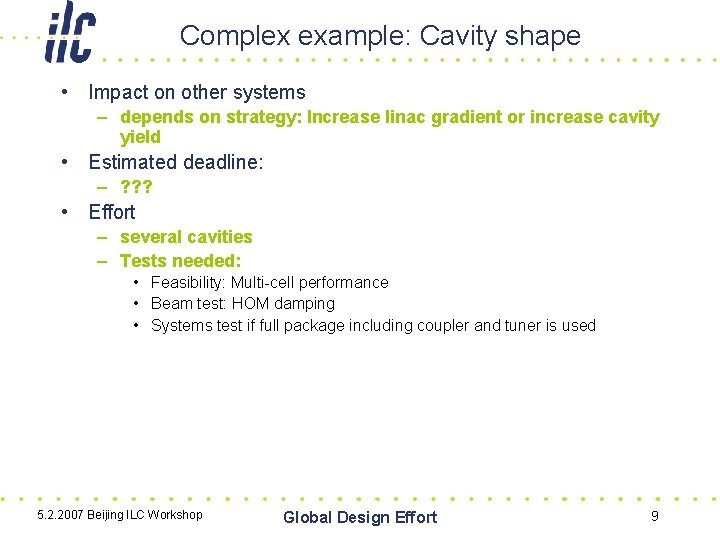 ilc

Complex example: Cavity shape

• Impact on other systems
  – depends on strategy: Increase linac gradient or increase cavity yield
• Estimated deadline:
  – ???
• Effort
  – several cavities
  – Tests needed:
    • Feasibility: Multi-cell performance
    • Beam test: HOM damping
    • Systems test if full package including coupler and tuner is used

5.2.2007 Beijing ILC Workshop

Global Design Effort

9